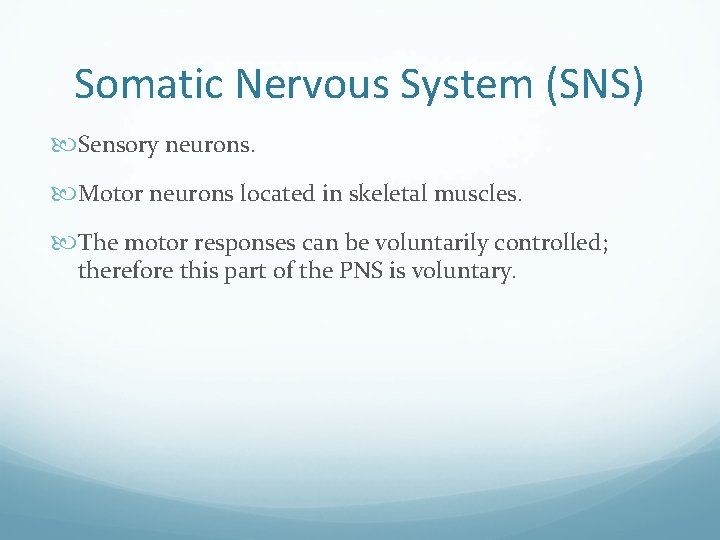 Somatic Nervous System (SNS)

Sensory neurons.

Motor neurons located in skeletal muscles.

The motor responses can be voluntarily controlled; therefore this part of the PNS is voluntary.